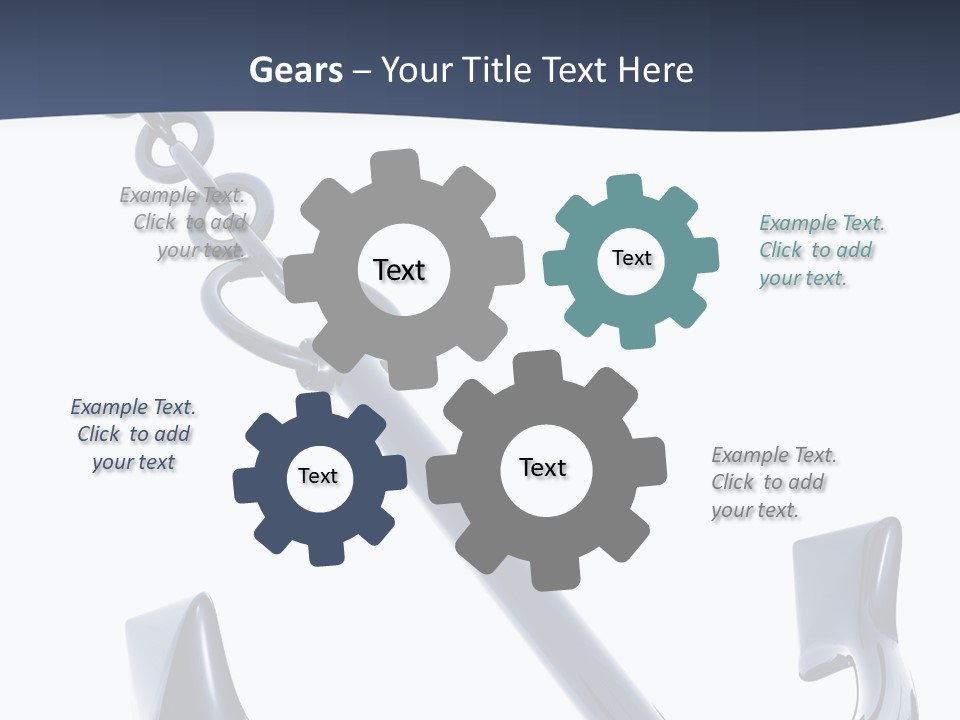 Gears – Your Title Text Here

Example Text. Click to add your text.

Text

Text

Example Text. Click to add your text.

Example Text. Click to add your text

Text

Text

Example Text. Click to add your text.